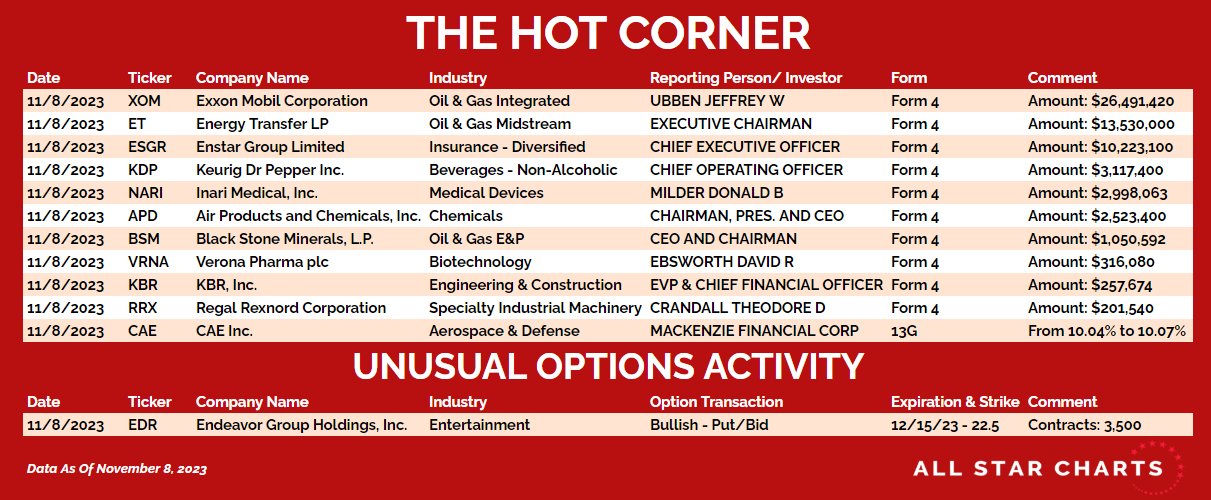 THE HOT CORNER

| Date | Ticker | Company Name | Industry | Reporting Person/ Investor | Form | Comment |
|---|---|---|---|---|---|---|
| 11/8/2023 | XOM | Exxon Mobil Corporation | Oil & Gas Integrated | UBBEN JEFFREY W | Form 4 | Amount: $26,491,420 |
| 11/8/2023 | ET | Energy Transfer LP | Oil & Gas Midstream | EXECUTIVE CHAIRMAN | Form 4 | Amount: $13,530,000 |
| 11/8/2023 | ESGR | Enstar Group Limited | Insurance - Diversified | CHIEF EXECUTIVE OFFICER | Form 4 | Amount: $10,223,100 |
| 11/8/2023 | KDP | Keurig Dr Pepper Inc. | Beverages - Non-Alcoholic | CHIEF OPERATING OFFICER | Form 4 | Amount: $3,117,400 |
| 11/8/2023 | NARI | Inari Medical, Inc. | Medical Devices | MILDER DONALD B | Form 4 | Amount: $2,998,063 |
| 11/8/2023 | APD | Air Products and Chemicals, Inc. | Chemicals | CHAIRMAN, PRES. AND CEO | Form 4 | Amount: $2,523,400 |
| 11/8/2023 | BSM | Black Stone Minerals, L.P. | Oil & Gas E&P | CEO AND CHAIRMAN | Form 4 | Amount: $1,050,592 |
| 11/8/2023 | VRNA | Verona Pharma plc | Biotechnology | EBSWORTH DAVID R | Form 4 | Amount: $316,080 |
| 11/8/2023 | KBR | KBR, Inc. | Engineering & Construction | EVP & CHIEF FINANCIAL OFFICER | Form 4 | Amount: $257,674 |
| 11/8/2023 | RRX | Regal Rexnord Corporation | Specialty Industrial Machinery | CRANDALL THEODORE D | Form 4 | Amount: $201,540 |
| 11/8/2023 | CAE | CAE Inc. | Aerospace & Defense | MACKENZIE FINANCIAL CORP | 13G | From 10.04% to 10.07% |

UNUSUAL OPTIONS ACTIVITY

| Date | Ticker | Company Name | Industry | Option Transaction | Expiration & Strike | Comment |
|---|---|---|---|---|---|---|
| 11/8/2023 | EDR | Endeavor Group Holdings, Inc. | Entertainment | Bullish - Put/Bid | 12/15/23 - 22.5 | Contracts: 3,500 |

Data As Of November 8, 2023

ALL STAR CHARTS